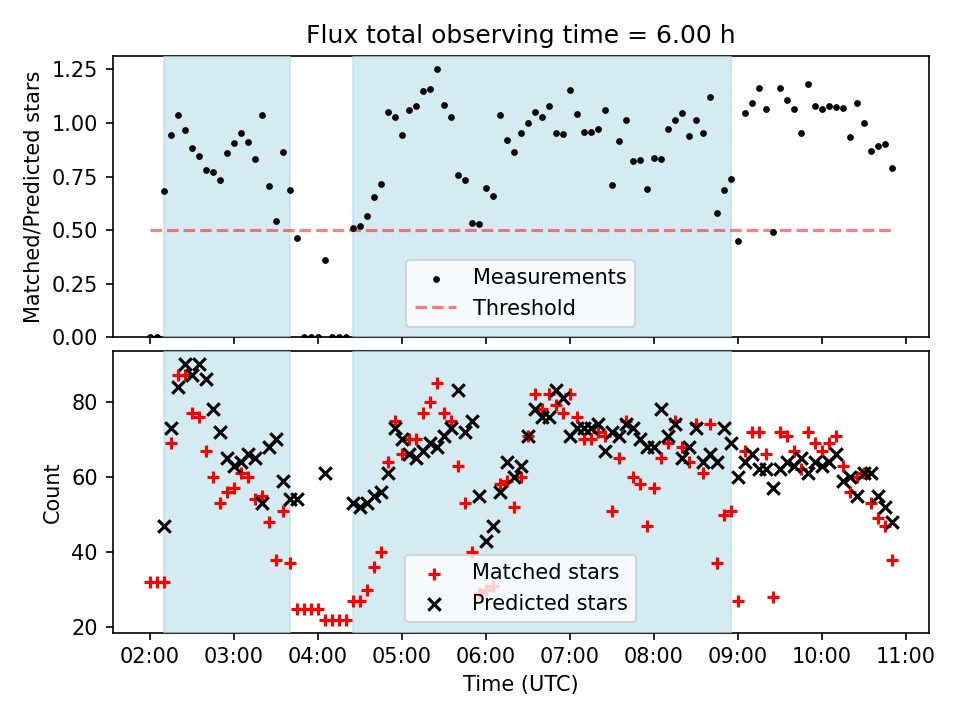 Flux total observing time = 6.00 h

Matched/Predicted stars

1.25
1.00
0.75
0.50
0.25
0.00

Measurements
Threshold

Count

80
60
40
20

Matched stars
Predicted stars

02:00 03:00 04:00 05:00 06:00 07:00 08:00 09:00 10:00 11:00

Time (UTC)